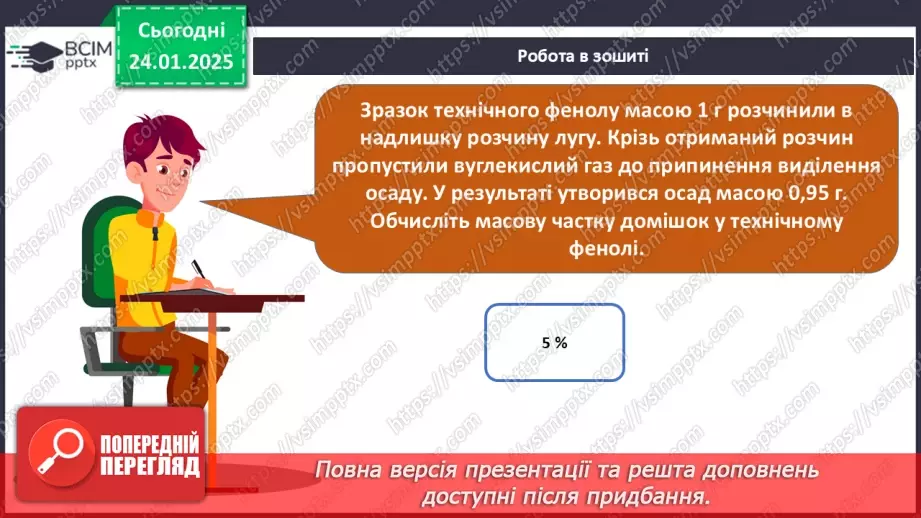 ВСІМ pptx

Сьогодні
24.01.2025

Робота в зошиті

Зразок технічного фенолу масою 1 г розчинили в надлишку розчину лугу. Крізь отриманий розчин пропустили вуглекислий газ до припинення виділення осаду. У результаті утворився осад масою 0,95 г. Обчисліть масову частку домішок у технічному фенолі.

5 %

ПОПЕРЕДНІЙ ПЕРЕГЛЯД

Повна версія презентації та решта доповнень доступні після придбання.

https://vsimpptx.com